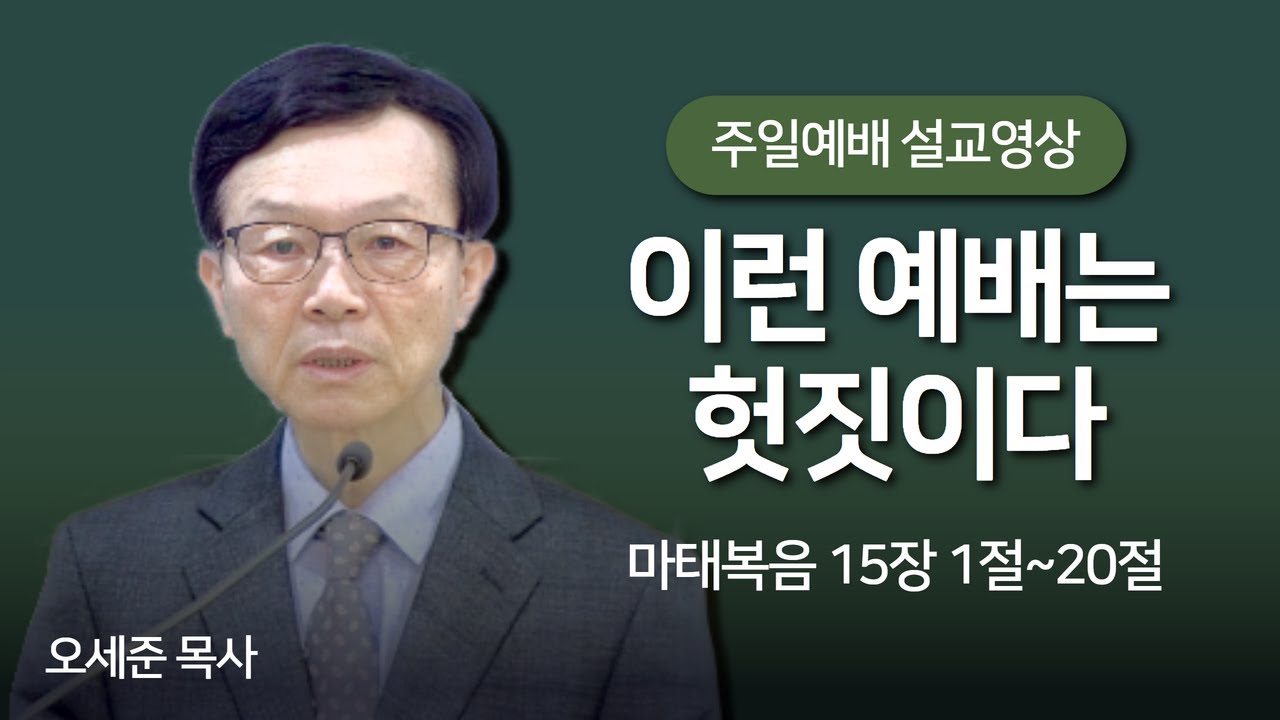 주일예배 설교영상

이런 예배는 헛짓이다

마태복음 15장 1절~20절

오세준 목사